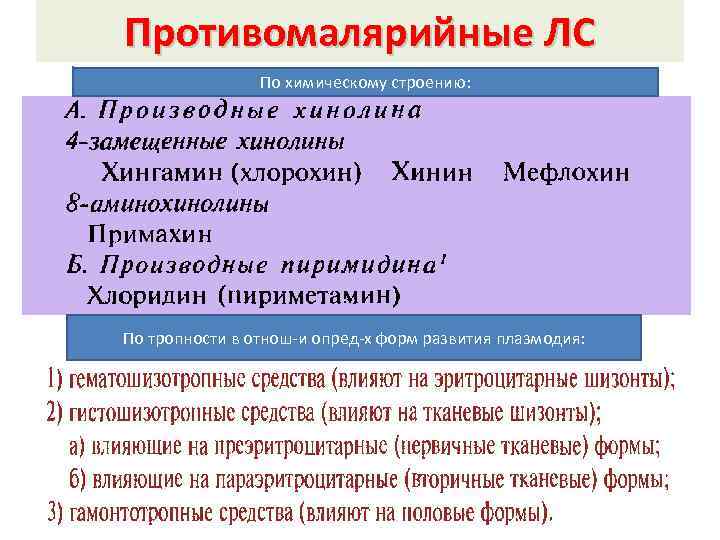 Противомалярийные ЛС

По химическому строению:

А. Производные хинолина
4-замещенные хинолины
Хингамин (хлорохин) Хинин Мефлохин
8-аминохинолины
Примахин
Б. Производные пиримидина¹
Хлоридин (пириметамин)

По тропности в отнош-и опред-х форм развития плазмодия:

1) гематошизотропные средства (влияют на эритроцитарные шизонты);
2) гистошизотропные средства (влияют на тканевые шизонты);
а) влияющие на преэритроцитарные (первичные тканевые) формы;
б) влияющие на параэритроцитарные (вторичные тканевые) формы;
3) гамонтотропные средства (влияют на половые формы).